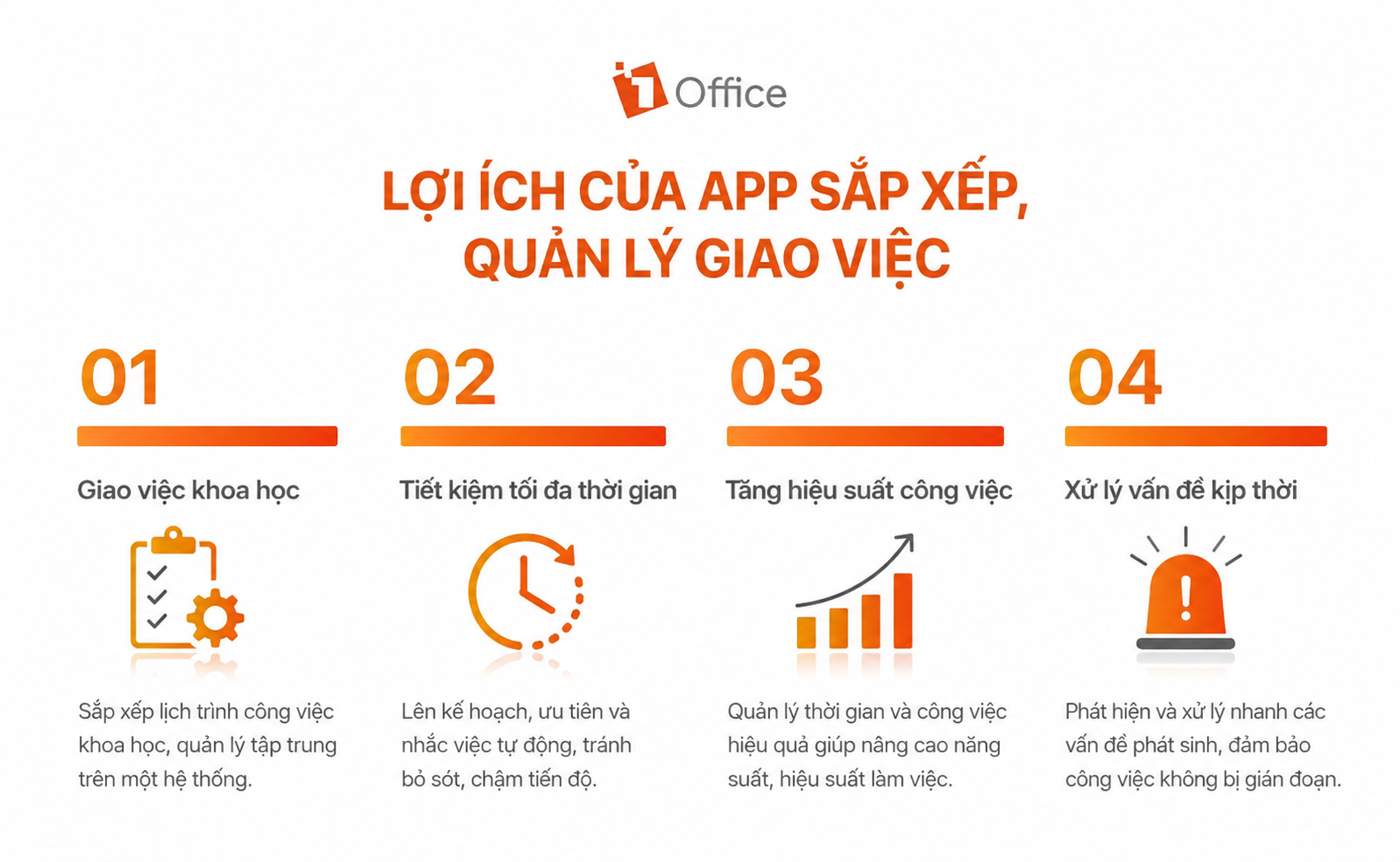 1Office

LỢI ÍCH CỦA APP SẮP XẾP, QUẢN LÝ GIAO VIỆC

01

Giao việc khoa học

Sắp xếp lịch trình công việc khoa học, quản lý tập trung trên một hệ thống.

02

Tiết kiệm tối đa thời gian

Lên kế hoạch, ưu tiên và nhắc việc tự động, tránh bỏ sót, chậm tiến độ.

03

Tăng hiệu suất công việc

Quản lý thời gian và công việc hiệu quả giúp nâng cao năng suất, hiệu suất làm việc.

04

Xử lý vấn đề kịp thời

Phát hiện và xử lý nhanh các vấn đề phát sinh, đảm bảo công việc không bị gián đoạn.